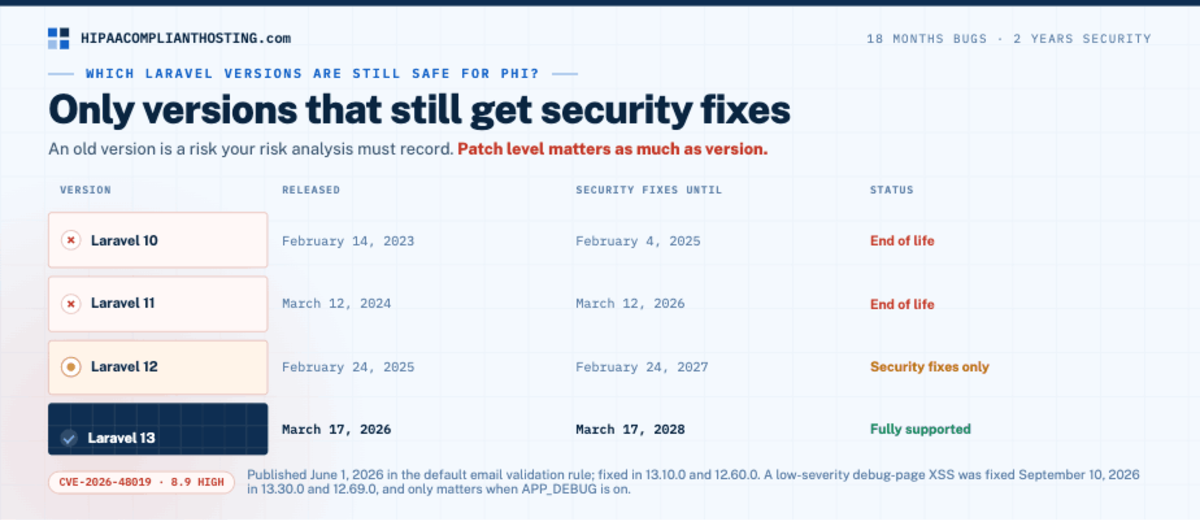 HIPAACOMPLIANTHOSTING.com

18 MONTHS BUGS · 2 YEARS SECURITY

WHICH LARAVEL VERSIONS ARE STILL SAFE FOR PHI?

Only versions that still get security fixes

An old version is a risk your risk analysis must record. Patch level matters as much as version.

| VERSION | RELEASED | SECURITY FIXES UNTIL | STATUS |
|---|---|---|---|
| Laravel 10 | February 14, 2023 | February 4, 2025 | End of life |
| Laravel 11 | March 12, 2024 | March 12, 2026 | End of life |
| Laravel 12 | February 24, 2025 | February 24, 2027 | Security fixes only |
| Laravel 13 | March 17, 2026 | March 17, 2028 | Fully supported |

CVE-2026-48019 · 8.9 HIGH

Published June 1, 2026 in the default email validation rule; fixed in 13.10.0 and 12.60.0. A low-severity debug-page XSS was fixed September 10, 2026 in 13.30.0 and 12.69.0, and only matters when APP_DEBUG is on.